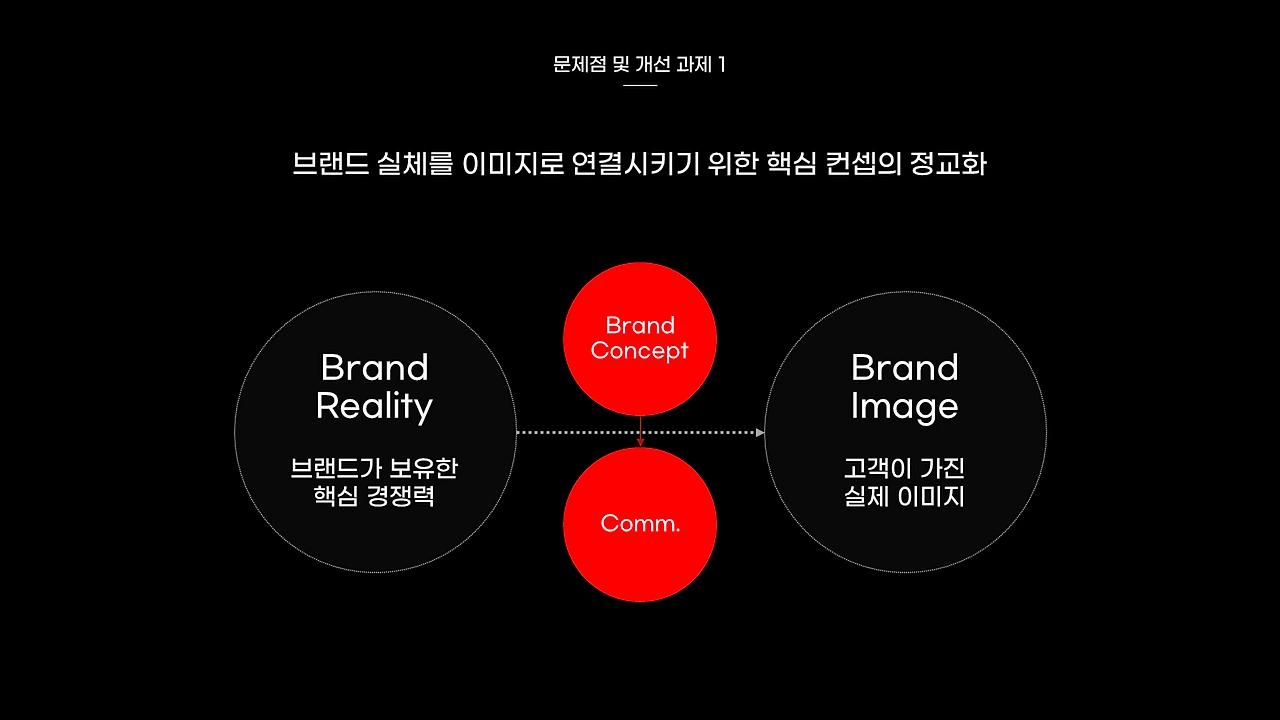 문제점 및 개선 과제 1

브랜드 실체를 이미지로 연결시키기 위한 핵심 컨셉의 정교화

Brand Reality

브랜드가 보유한 핵심 경쟁력

Brand Concept

Comm.

Brand Image

고객이 가진 실제 이미지